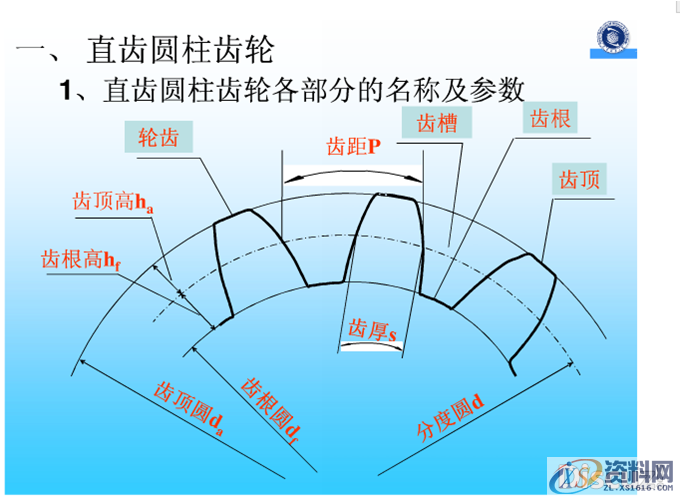 一、 直齿圆柱齿轮

1、直齿圆柱齿轮各部分的名称及参数

轮齿

齿距P

齿槽

齿根

齿顶

齿顶高$h_a$

齿根高$h_f$

齿厚s

齿顶圆$d_a$

齿根圆$d_f$

分度圆d

资料网
ZL.XS1616.COM